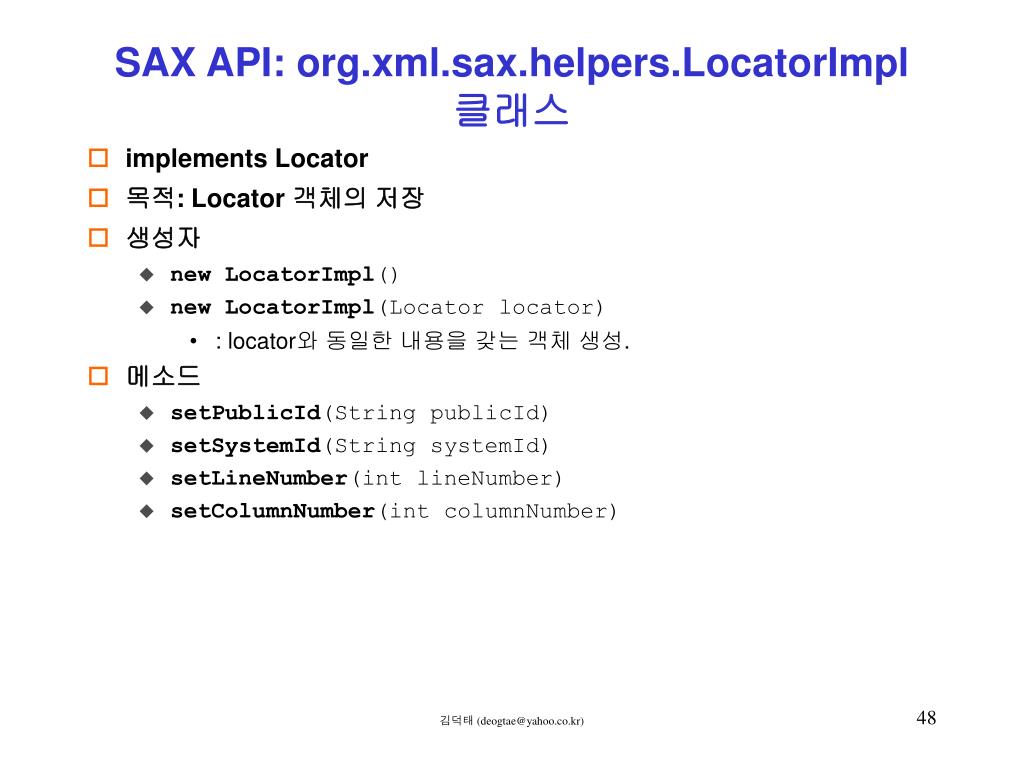 SAX API: org.xml.sax.helpers.LocatorImpl 클래스

implements Locator

목적: Locator 객체의 저장

생성자

new LocatorImpl()

new LocatorImpl(Locator locator)

: locator와 동일한 내용을 갖는 객체 생성.

메소드

setPublicId(String publicId)

setSystemId(String systemId)

setLineNumber(int lineNumber)

setColumnNumber(int columnNumber)

김덕태 (deogtae@yahoo.co.kr)

48